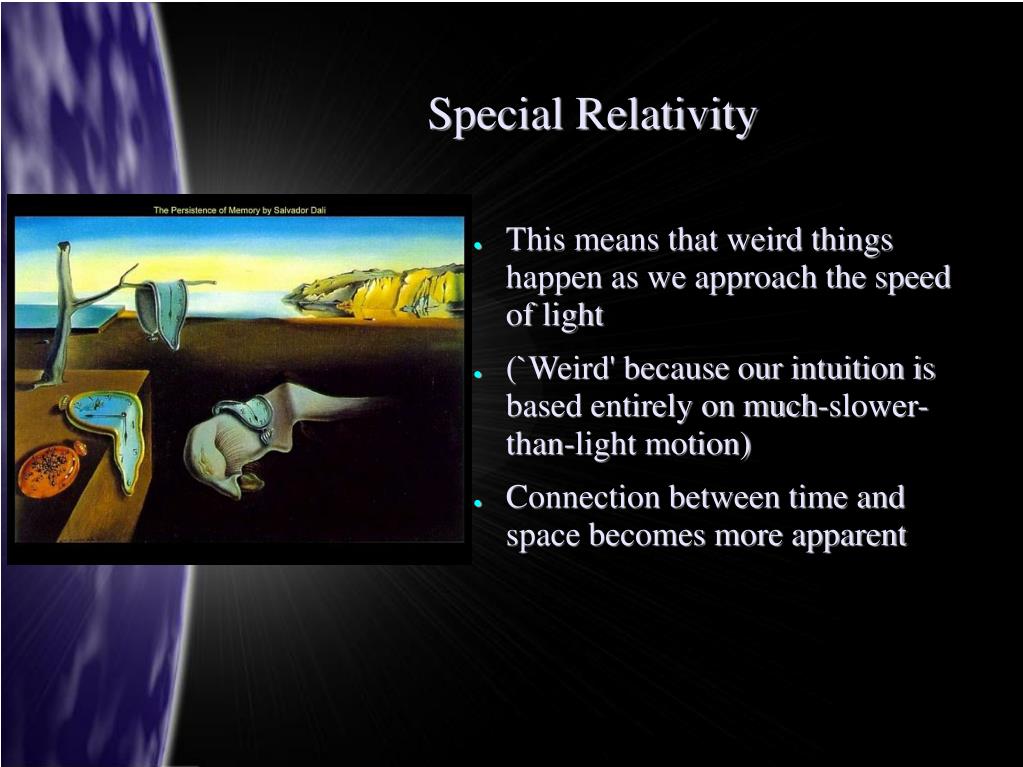 Special Relativity

The Persistence of Memory by Salvador Dali

- This means that weird things happen as we approach the speed of light
- (`Weird' because our intuition is based entirely on much-slower-than-light motion)
- Connection between time and space becomes more apparent